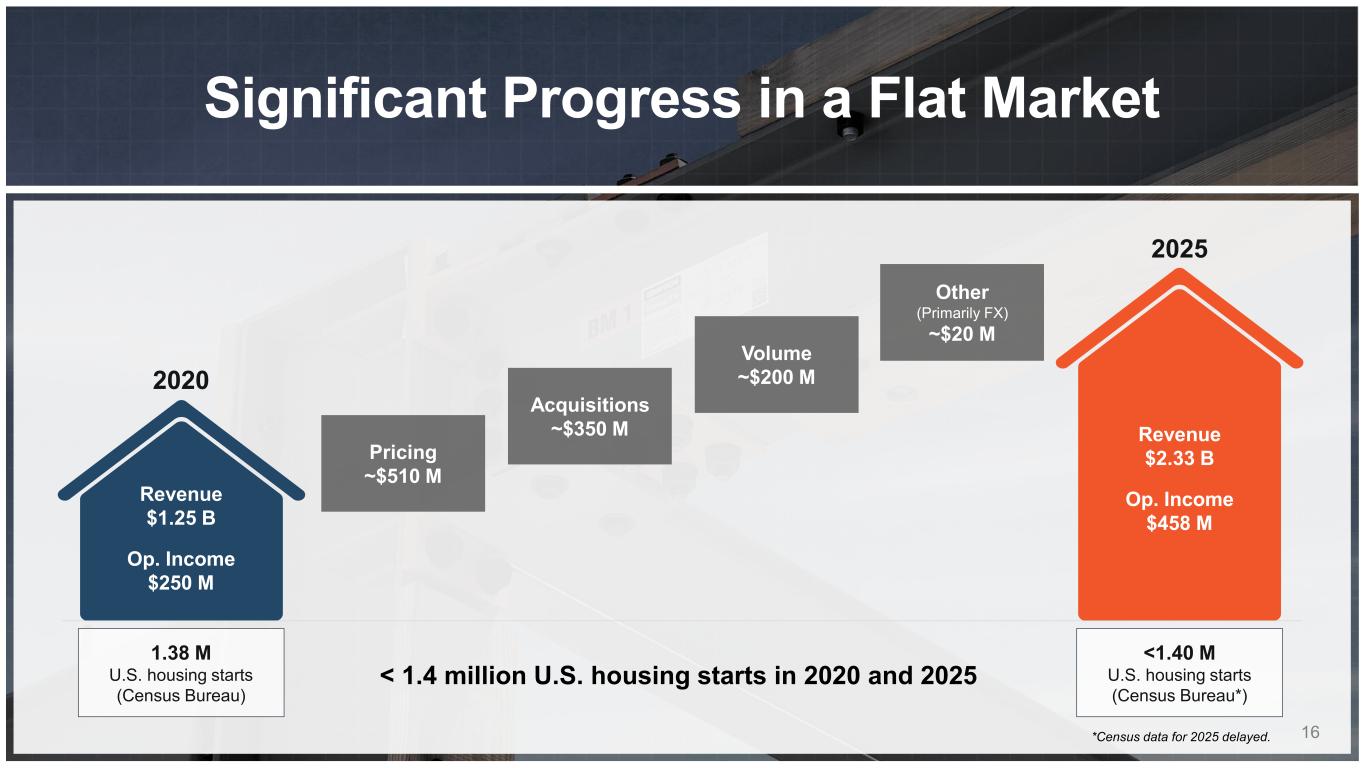 Significant Progress in a Flat Market

2020

Revenue
$1.25 B

Op. Income
$250 M

Pricing
~$510 M

Acquisitions
~$350 M

Volume
~$200 M

Other
(Primarily FX)
~$20 M

2025

Revenue
$2.33 B

Op. Income
$458 M

1.38 M
U.S. housing starts
(Census Bureau)

< 1.4 million U.S. housing starts in 2020 and 2025

<1.40 M
U.S. housing starts
(Census Bureau*)

*Census data for 2025 delayed.

16